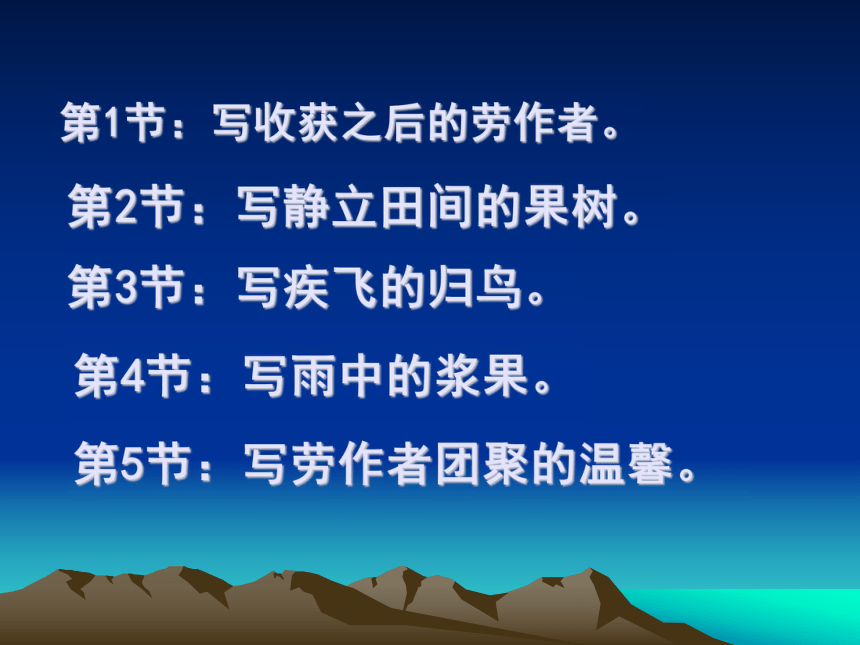 第1节：写收获之后的劳作者。

第2节：写静立田间的果树。

第3节：写疾飞的归鸟。

第4节：写雨中的浆果。

第5节：写劳作者团聚的温馨。